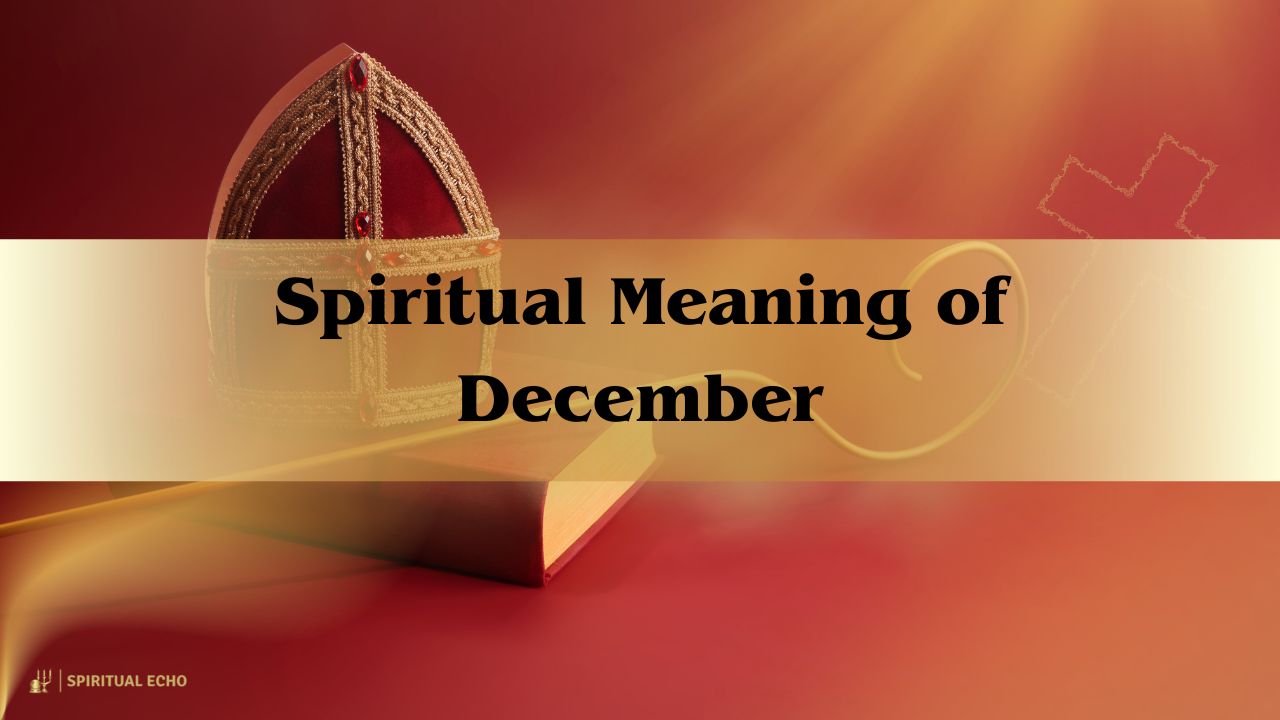 Spiritual Meaning of December

SPIRITUAL ECHO